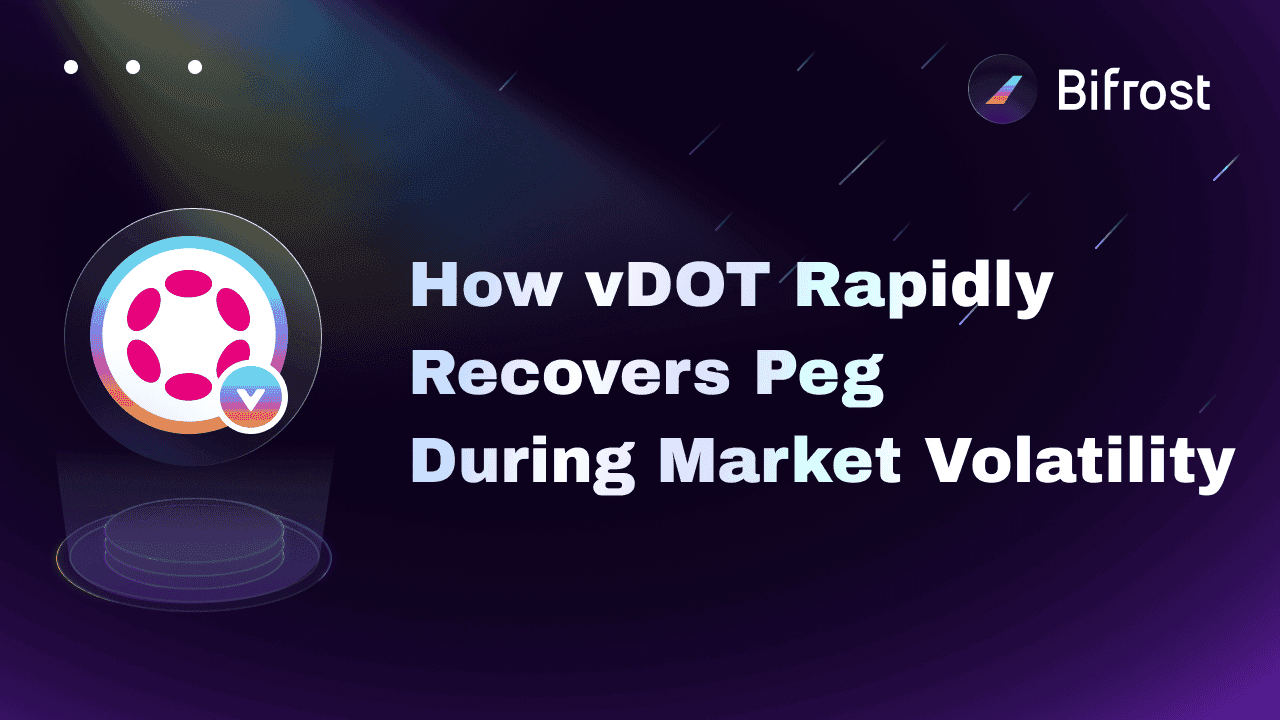 Bifrost

How vDOT Rapidly Recovers Peg During Market Volatility